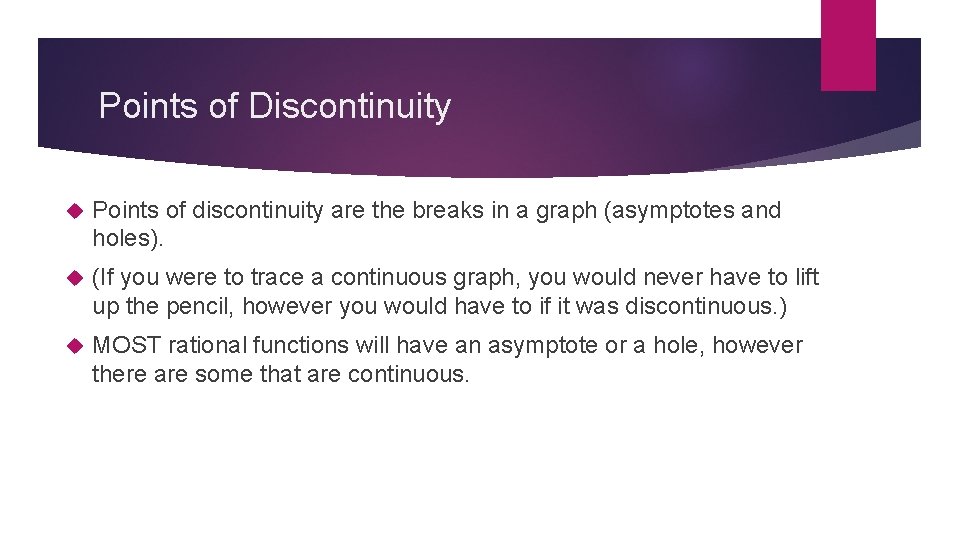 Points of Discontinuity

Points of discontinuity are the breaks in a graph (asymptotes and holes).

(If you were to trace a continuous graph, you would never have to lift up the pencil, however you would have to if it was discontinuous.)

MOST rational functions will have an asymptote or a hole, however there are some that are continuous.